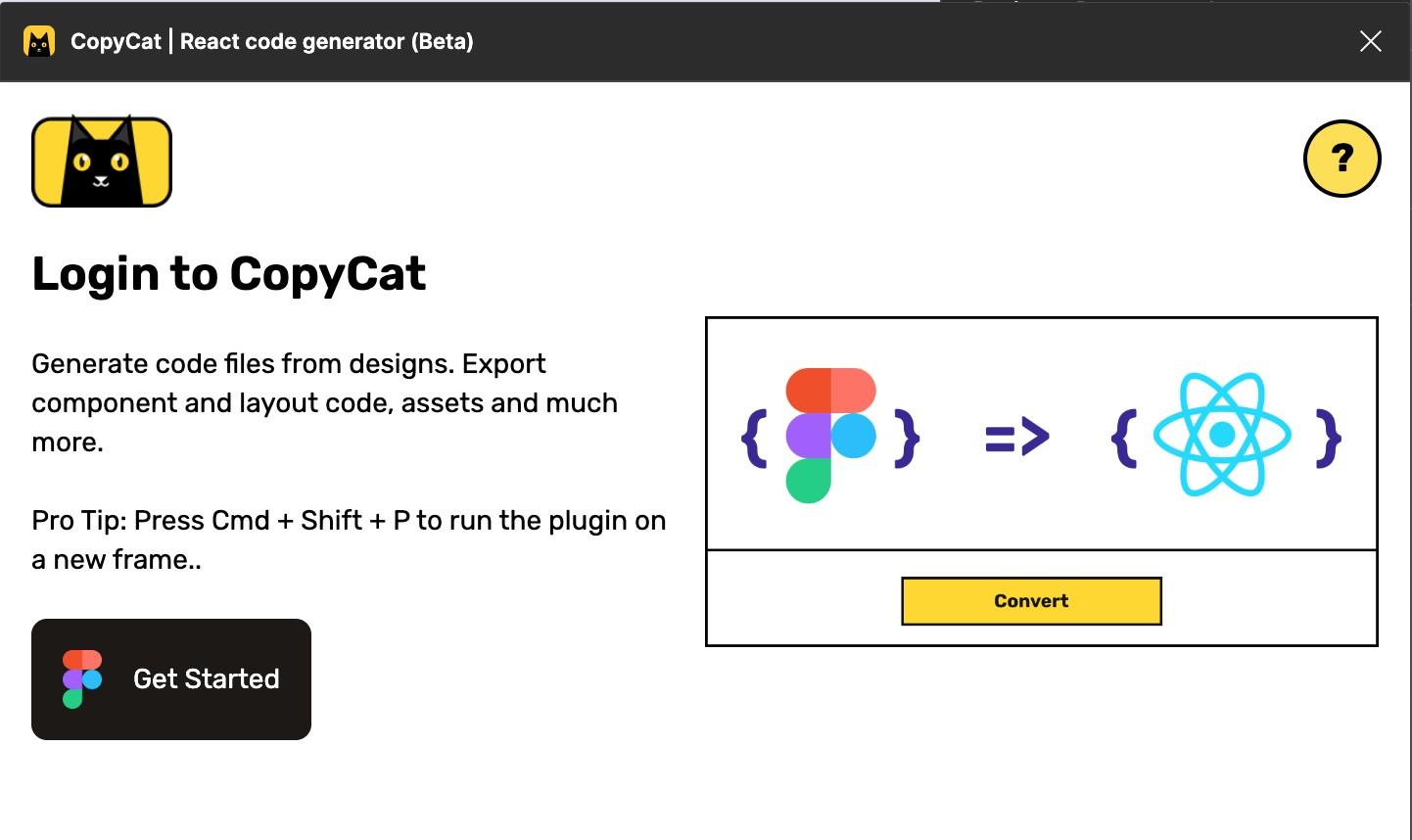 CopyCat | React code generator (Beta)

?

Login to CopyCat

Generate code files from designs. Export component and layout code, assets and much more.

Pro Tip: Press Cmd + Shift + P to run the plugin on a new frame..

Get Started

{ } => { }

Convert